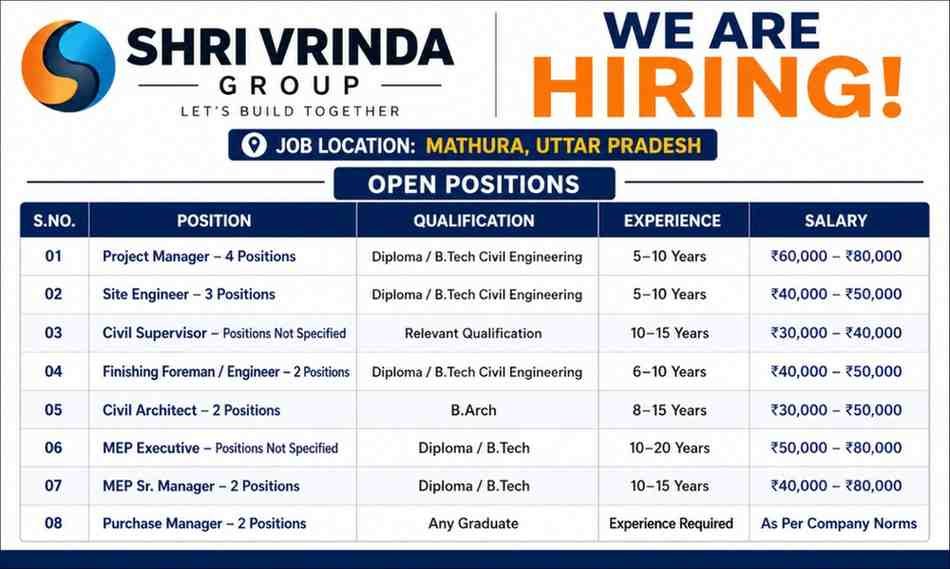 SHRI VRINDA
GROUP
LET'S BUILD TOGETHER

WE ARE
HIRING!

JOB LOCATION: MATHURA, UTTAR PRADESH

OPEN POSITIONS

| S.NO. | POSITION | QUALIFICATION | EXPERIENCE | SALARY |
|---|---|---|---|---|
| 01 | Project Manager – 4 Positions | Diploma / B.Tech Civil Engineering | 5–10 Years | ₹60,000 – ₹80,000 |
| 02 | Site Engineer – 3 Positions | Diploma / B.Tech Civil Engineering | 5–10 Years | ₹40,000 – ₹50,000 |
| 03 | Civil Supervisor – Positions Not Specified | Relevant Qualification | 10–15 Years | ₹30,000 – ₹40,000 |
| 04 | Finishing Foreman / Engineer – 2 Positions | Diploma / B.Tech Civil Engineering | 6–10 Years | ₹40,000 – ₹50,000 |
| 05 | Civil Architect – 2 Positions | B.Arch | 8–15 Years | ₹30,000 – ₹50,000 |
| 06 | MEP Executive – Positions Not Specified | Diploma / B.Tech | 10–20 Years | ₹50,000 – ₹80,000 |
| 07 | MEP Sr. Manager – 2 Positions | Diploma / B.Tech | 10–15 Years | ₹40,000 – ₹80,000 |
| 08 | Purchase Manager – 2 Positions | Any Graduate | Experience Required | As Per Company Norms |